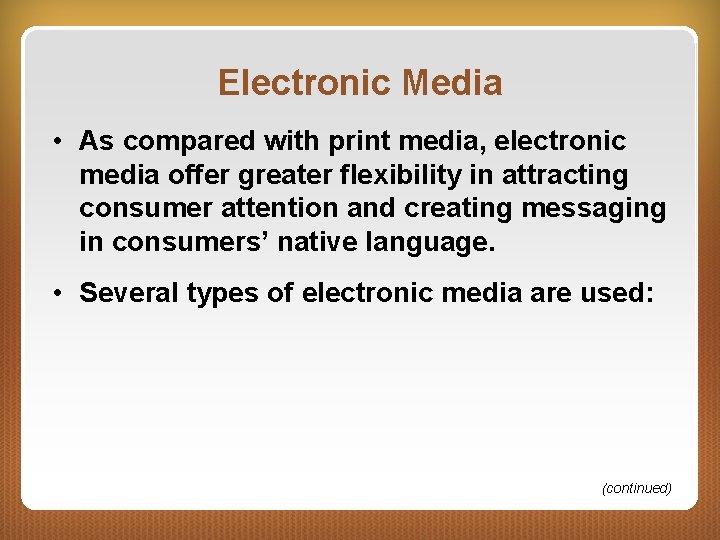 Electronic Media

• As compared with print media, electronic media offer greater flexibility in attracting consumer attention and creating messaging in consumers' native language.

• Several types of electronic media are used:

(continued)